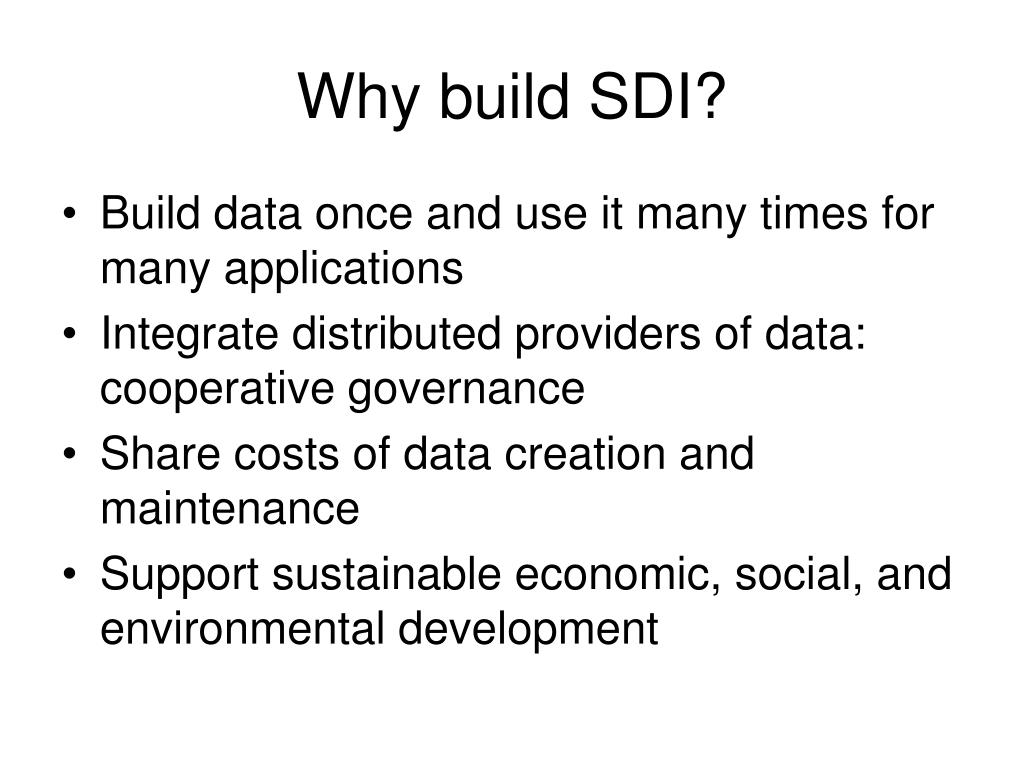 Why build SDI?

• Build data once and use it many times for many applications
• Integrate distributed providers of data: cooperative governance
• Share costs of data creation and maintenance
• Support sustainable economic, social, and environmental development